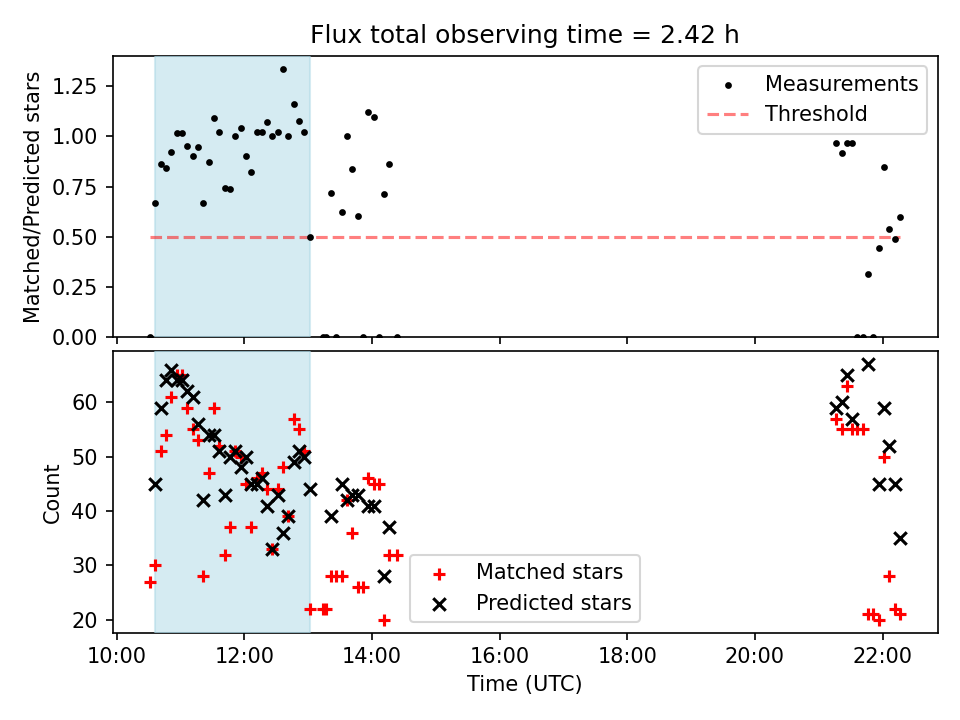 Flux total observing time = 2.42 h

Matched/Predicted stars

1.25
1.00
0.75
0.50
0.25
0.00

Measurements
Threshold

Count

60
50
40
30
20

Matched stars
Predicted stars

10:00
12:00
14:00
16:00
18:00
20:00
22:00

Time (UTC)